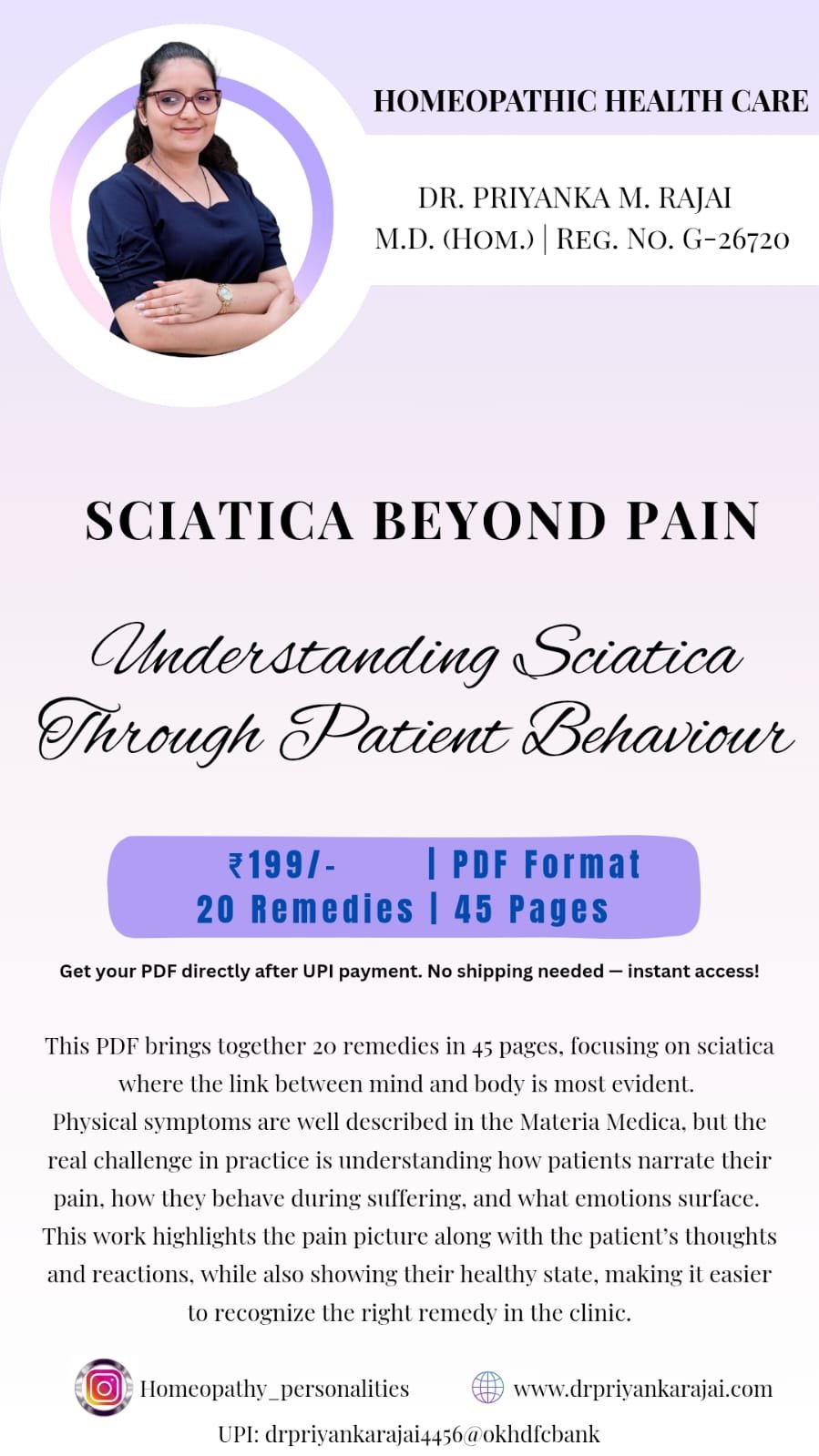 HOMEOPATHIC HEALTH CARE

DR. PRIYANKA M. RAJAI
M.D. (HOM.) | REG. NO. G-26720

SCIATICA BEYOND PAIN

Understanding Sciatica Through Patient Behaviour

₹199/- | PDF Format
20 Remedies | 45 Pages

Get your PDF directly after UPI payment. No shipping needed — instant access!

This PDF brings together 20 remedies in 45 pages, focusing on sciatica where the link between mind and body is most evident.
Physical symptoms are well described in the Materia Medica, but the real challenge in practice is understanding how patients narrate their pain, how they behave during suffering, and what emotions surface. This work highlights the pain picture along with the patient's thoughts and reactions, while also showing their healthy state, making it easier to recognize the right remedy in the clinic.

Homeopathy_personalities
www.drpriyankarajai.com
UPI: drpriyankarajai4456@okhdfcbank